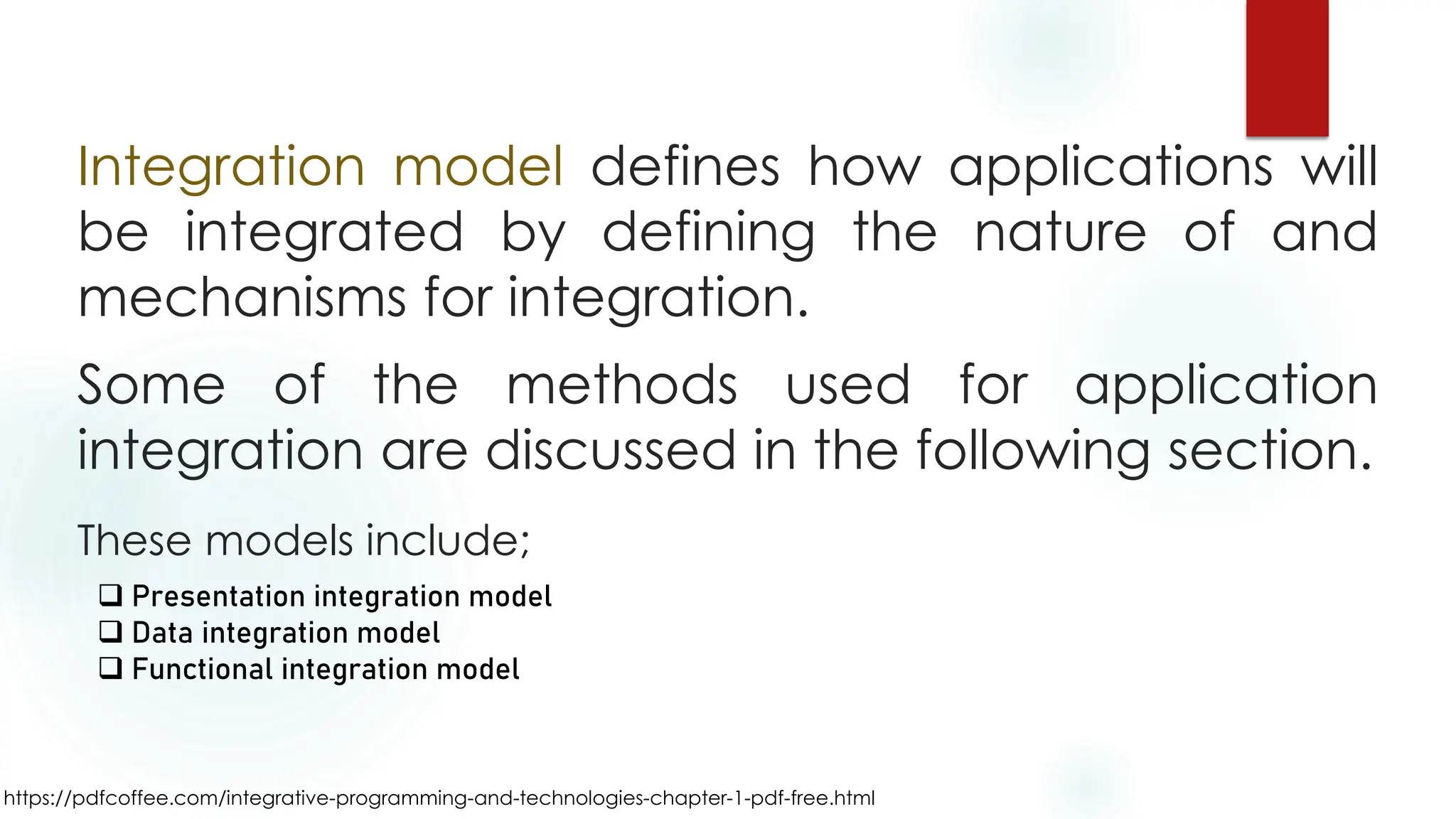 Integration model defines how applications will be integrated by defining the nature of and mechanisms for integration.

Some of the methods used for application integration are discussed in the following section.

These models include;

❑ Presentation integration model
❑ Data integration model
❑ Functional integration model

https://pdfcoffee.com/integrative-programming-and-technologies-chapter-1-pdf-free.html